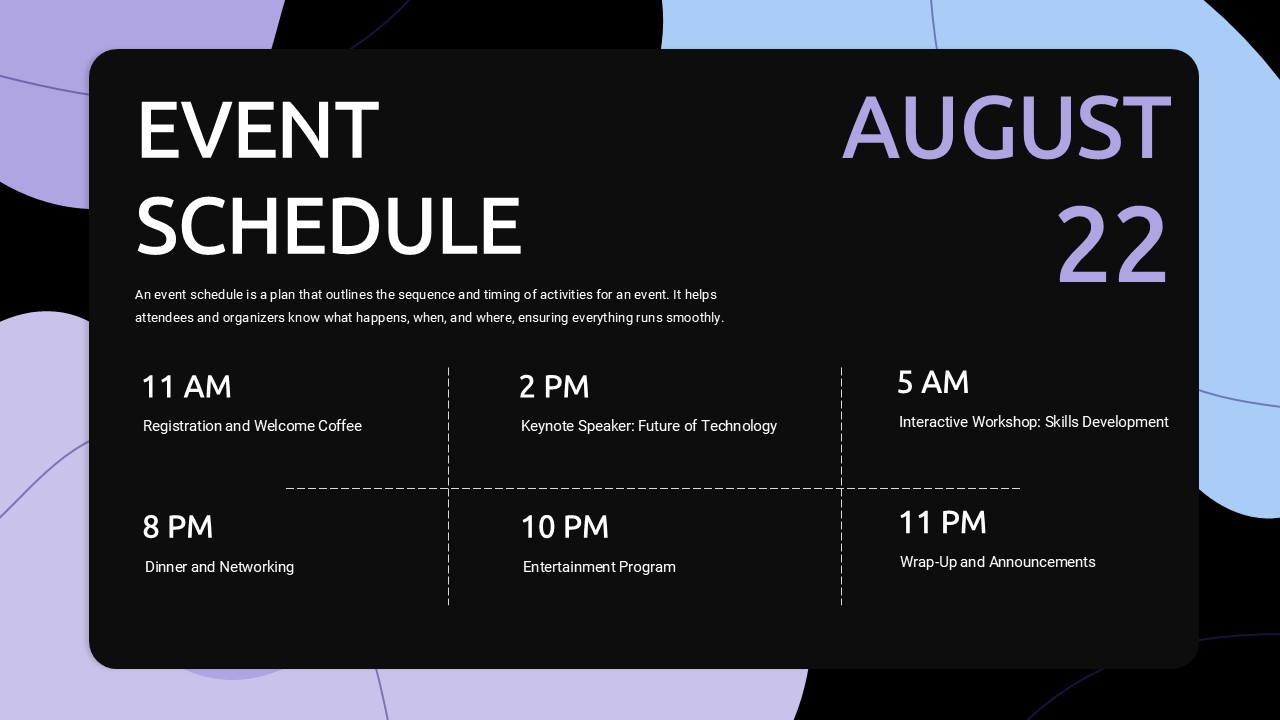 EVENT SCHEDULE

AUGUST 22

An event schedule is a plan that outlines the sequence and timing of activities for an event. It helps attendees and organizers know what happens, when, and where, ensuring everything runs smoothly.

11 AM
Registration and Welcome Coffee

2 PM
Keynote Speaker: Future of Technology

5 AM
Interactive Workshop: Skills Development

8 PM
Dinner and Networking

10 PM
Entertainment Program

11 PM
Wrap-Up and Announcements